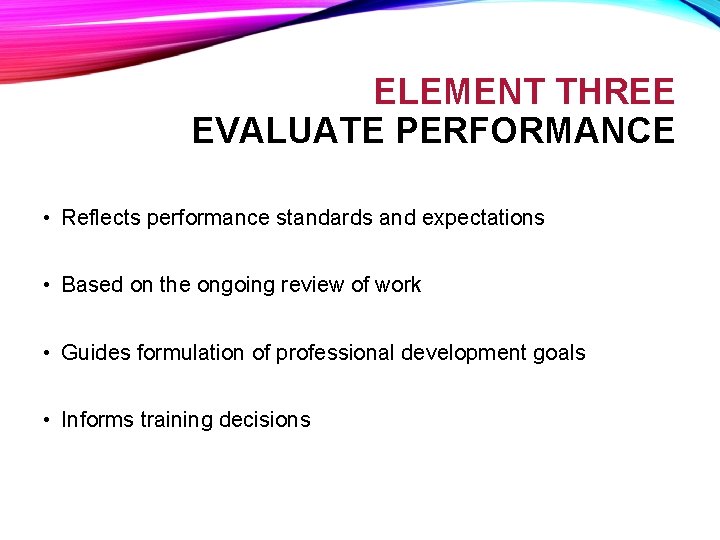 ELEMENT THREE
EVALUATE PERFORMANCE

• Reflects performance standards and expectations

• Based on the ongoing review of work

• Guides formulation of professional development goals

• Informs training decisions